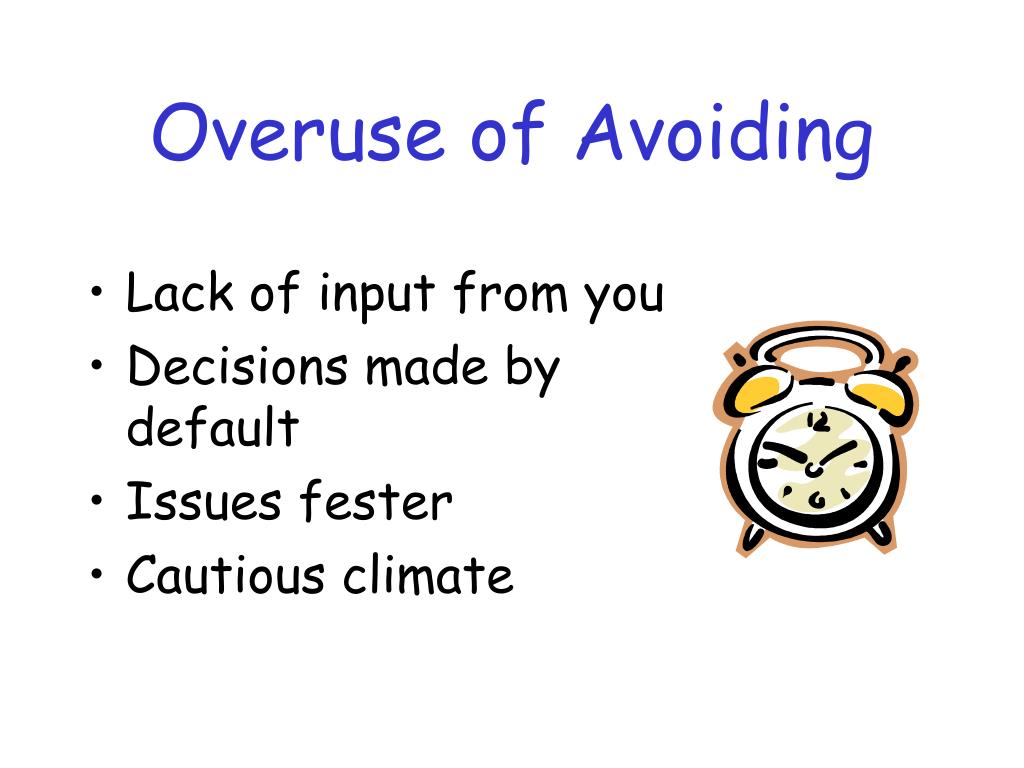 Overuse of Avoiding

• Lack of input from you
• Decisions made by default
• Issues fester
• Cautious climate

12
6